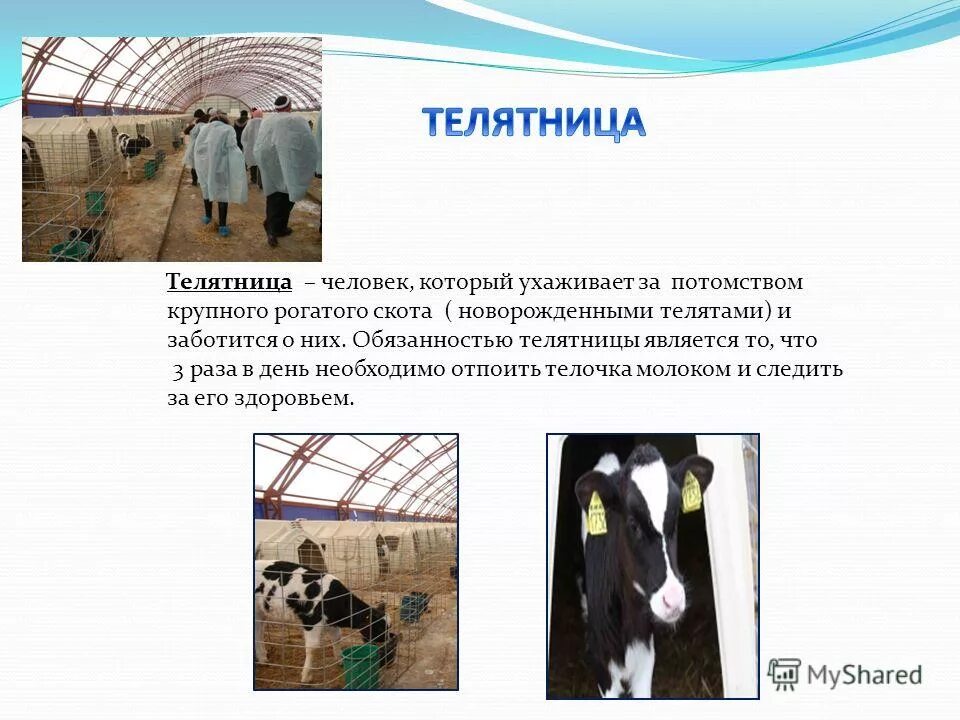 ТЕЛЯТНИЦА

Телятница – человек, который ухаживает за потомством крупного рогатого скота ( новорожденными телятами) и заботится о них. Обязанностью телятницы является то, что 3 раза в день необходимо отпоить телочка молоком и следить за его здоровьем.

MyShared